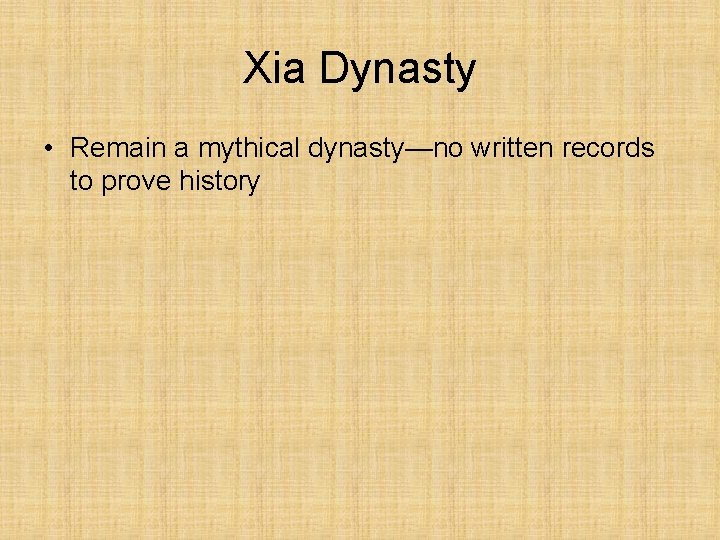 Xia Dynasty

• Remain a mythical dynasty—no written records to prove history